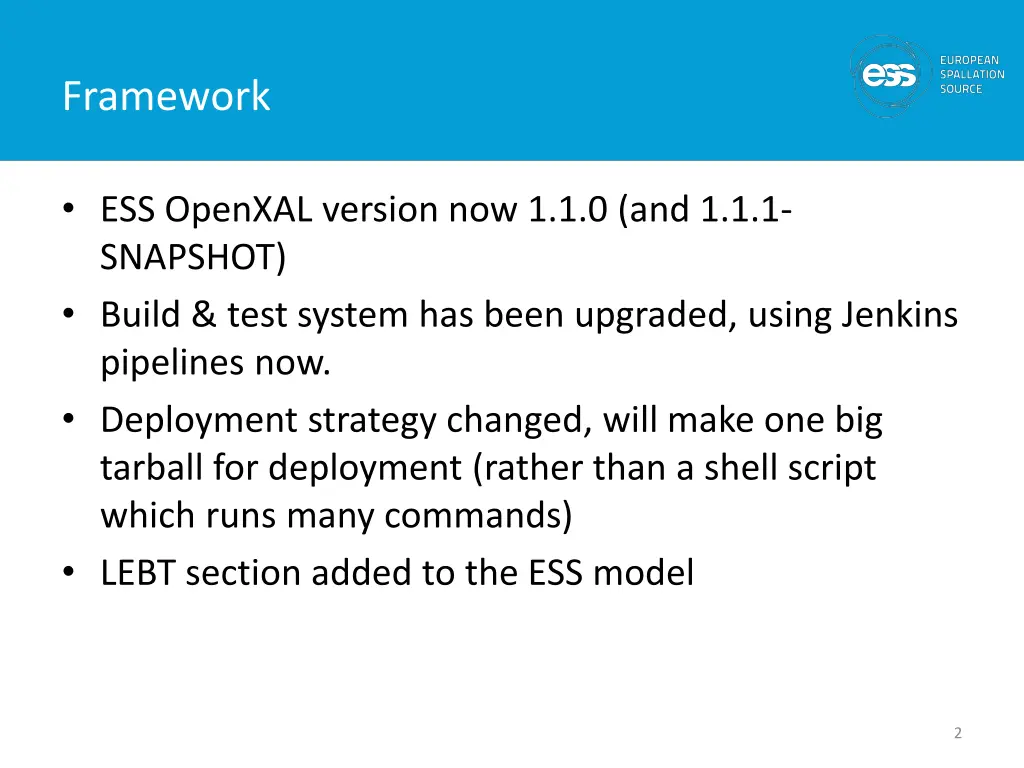 Framework

ess EUROPEAN SPALLATION SOURCE

• ESS OpenXAL version now 1.1.0 (and 1.1.1-SNAPSHOT)
• Build & test system has been upgraded, using Jenkins pipelines now.
• Deployment strategy changed, will make one big tarball for deployment (rather than a shell script which runs many commands)
• LEBT section added to the ESS model

2